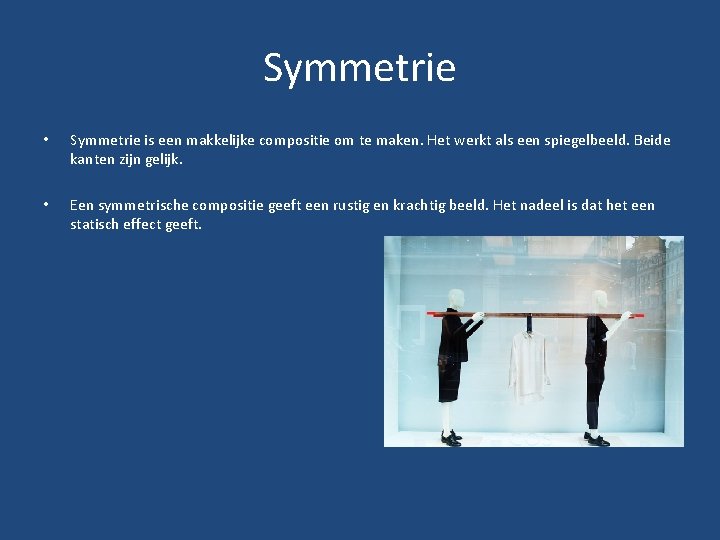 Symmetrie

• Symmetrie is een makkelijke compositie om te maken. Het werkt als een spiegelbeeld. Beide kanten zijn gelijk.

• Een symmetrische compositie geeft een rustig en krachtig beeld. Het nadeel is dat het een statisch effect geeft.